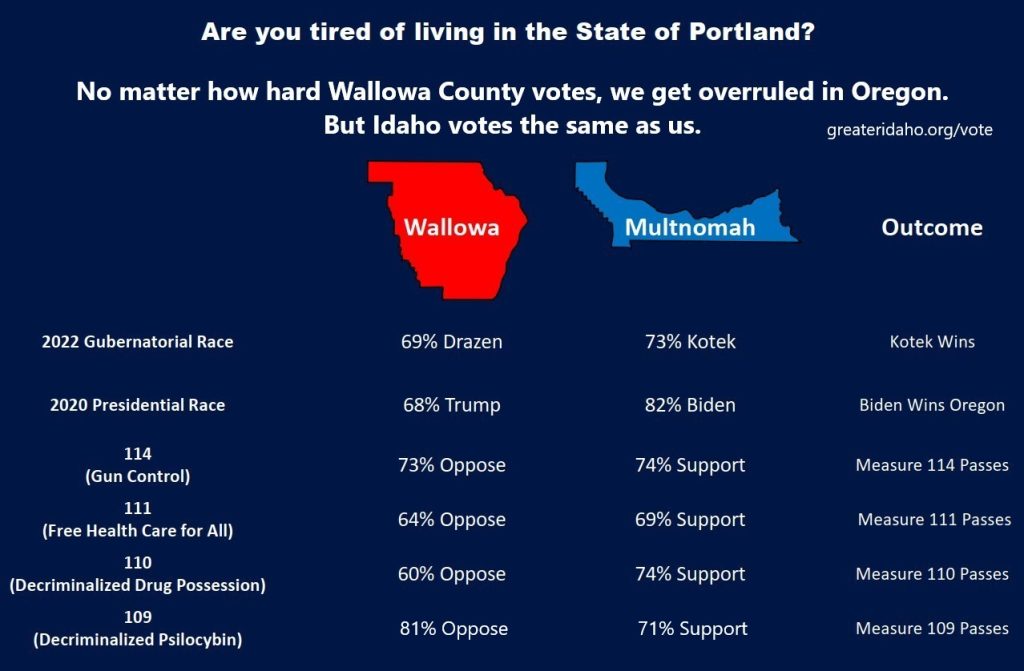 Are you tired of living in the State of Portland?

No matter how hard Wallowa County votes, we get overruled in Oregon. But Idaho votes the same as us.

greateridaho.org/vote

| | Wallowa | Multnomah | Outcome |
|---|---|---|---|
| 2022 Gubernatorial Race | 69% Drazen | 73% Kotek | Kotek Wins |
| 2020 Presidential Race | 68% Trump | 82% Biden | Biden Wins Oregon |
| 114 (Gun Control) | 73% Oppose | 74% Support | Measure 114 Passes |
| 111 (Free Health Care for All) | 64% Oppose | 69% Support | Measure 111 Passes |
| 110 (Decriminalized Drug Possession) | 60% Oppose | 74% Support | Measure 110 Passes |
| 109 (Decriminalized Psilocybin) | 81% Oppose | 71% Support | Measure 109 Passes |